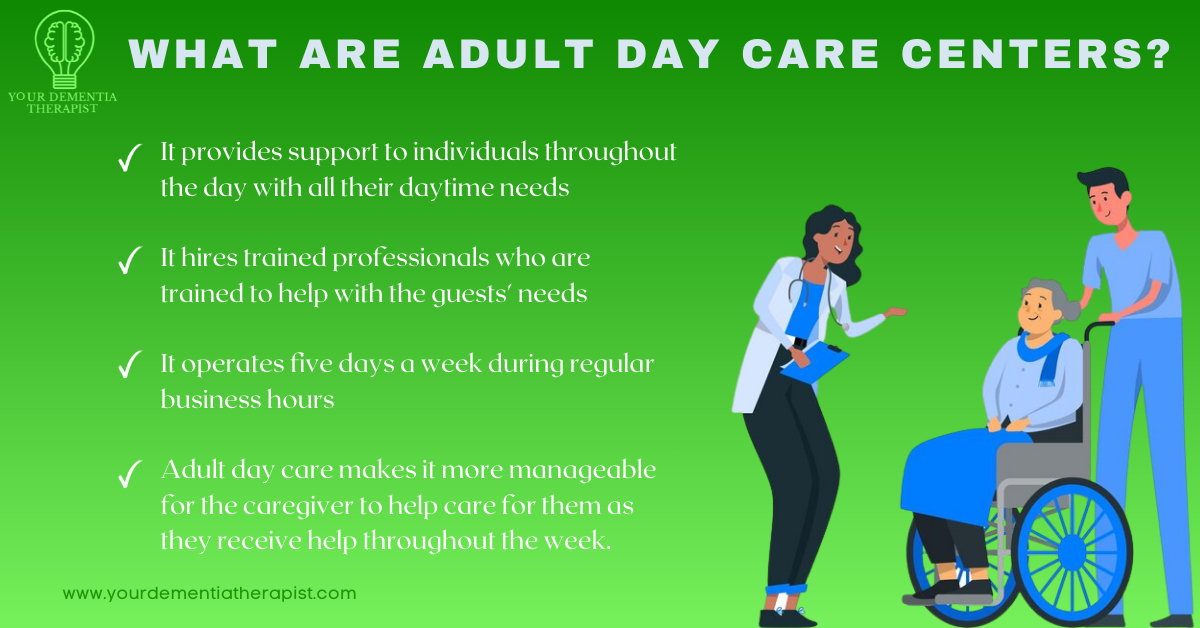 YOUR DEMENTIA THERAPIST

WHAT ARE ADULT DAY CARE CENTERS?

✓ It provides support to individuals throughout the day with all their daytime needs

✓ It hires trained professionals who are trained to help with the guests' needs

✓ It operates five days a week during regular business hours

✓ Adult day care makes it more manageable for the caregiver to help care for them as they receive help throughout the week.

www.yourdementiatherapist.com